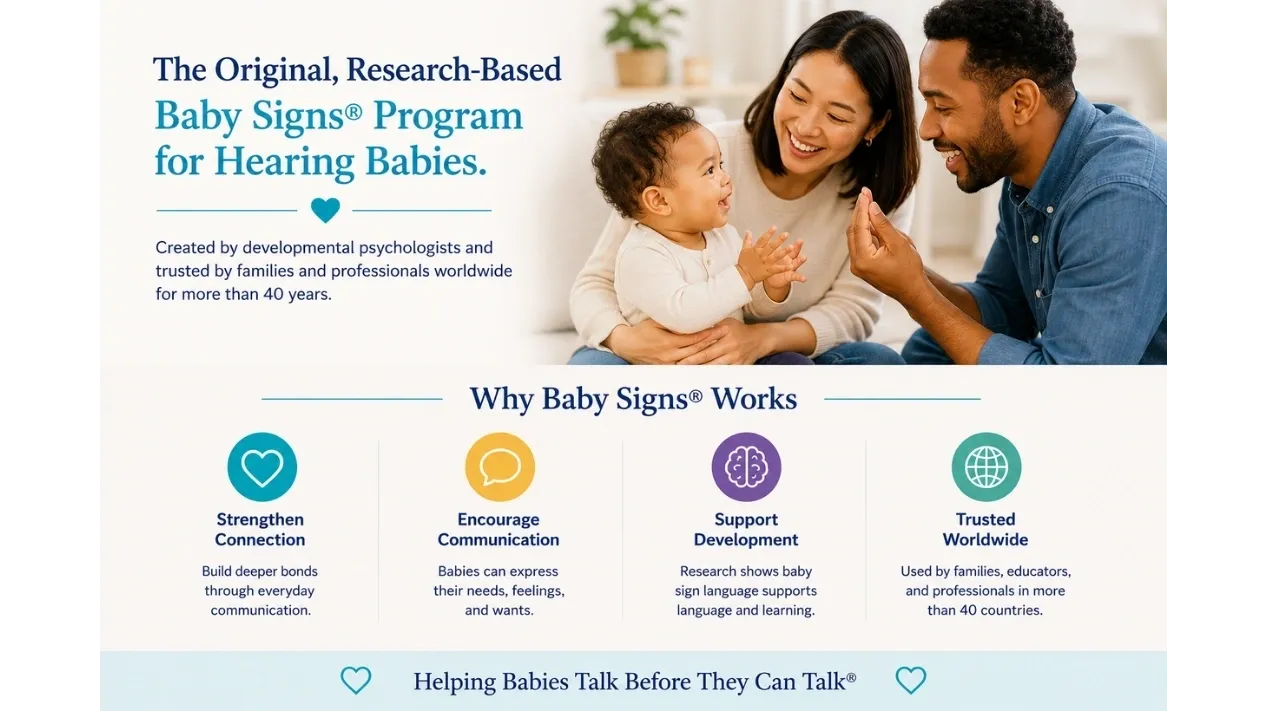 The Original, Research-Based
Baby Signs® Program for Hearing Babies.

Created by developmental psychologists and trusted by families and professionals worldwide for more than 40 years.

Why Baby Signs® Works

Strengthen Connection
Build deeper bonds through everyday communication.

Encourage Communication
Babies can express their needs, feelings, and wants.

Support Development
Research shows baby sign language supports language and learning.

Trusted Worldwide
Used by families, educators, and professionals in more than 40 countries.

Helping Babies Talk Before They Can Talk®